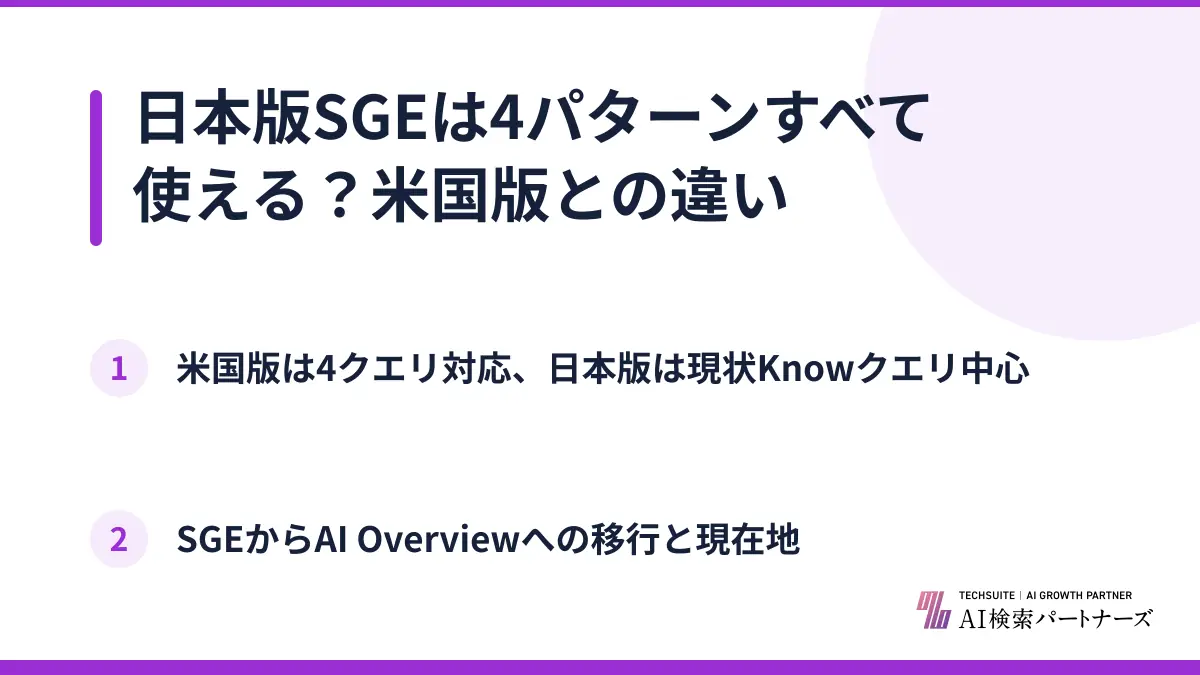 日本版SGEは4パターンすべて使える？米国版との違い

1 米国版は4クエリ対応、日本版は現状Knowクエリ中心

2 SGEからAI Overviewへの移行と現在地

TECHSUITE | AI GROWTH PARTNER
AI検索パートナーズ